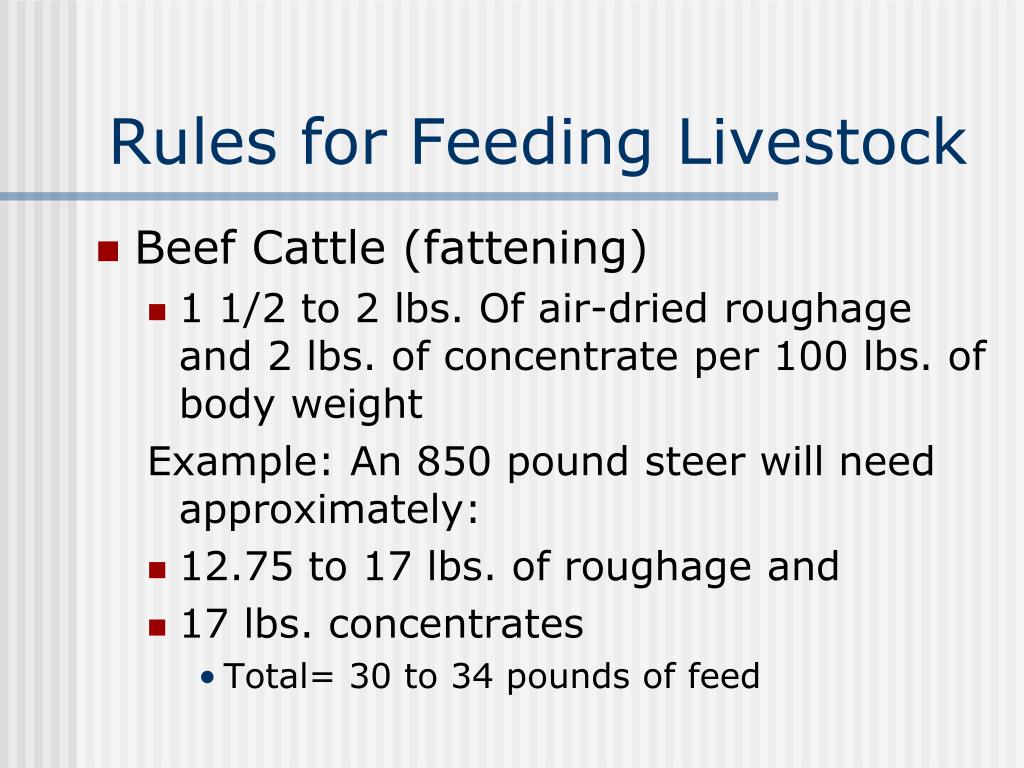 Rules for Feeding Livestock

Beef Cattle (fattening)

1 1/2 to 2 lbs. Of air-dried roughage and 2 lbs. of concentrate per 100 lbs. of body weight

Example: An 850 pound steer will need approximately:

12.75 to 17 lbs. of roughage and

17 lbs. concentrates

Total= 30 to 34 pounds of feed